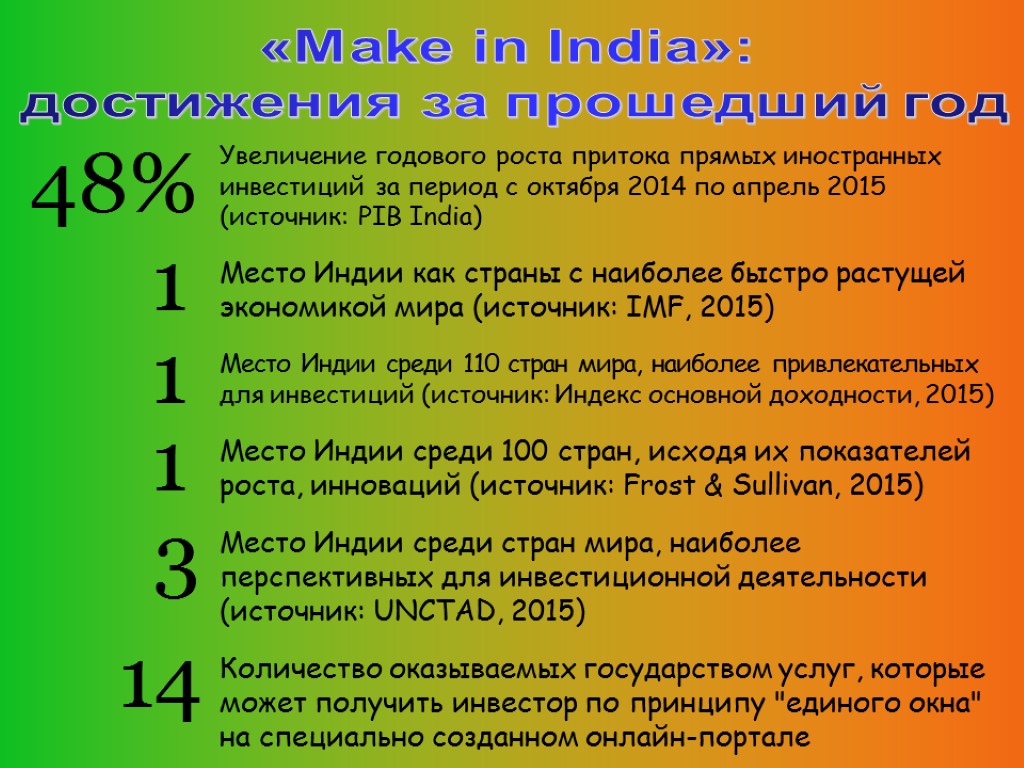 «Make in India»:
достижения за прошедший год

48%

Увеличение годового роста притока прямых иностранных инвестиций за период с октября 2014 по апрель 2015 (источник: PIB India)

1

Место Индии как страны с наиболее быстро растущей экономикой мира (источник: IMF, 2015)

1

Место Индии среди 110 стран мира, наиболее привлекательных для инвестиций (источник: Индекс основной доходности, 2015)

1

Место Индии среди 100 стран, исходя их показателей роста, инноваций (источник: Frost & Sullivan, 2015)

3

Место Индии среди стран мира, наиболее перспективных для инвестиционной деятельности (источник: UNCTAD, 2015)

14

Количество оказываемых государством услуг, которые может получить инвестор по принципу "единого окна" на специально созданном онлайн-портале